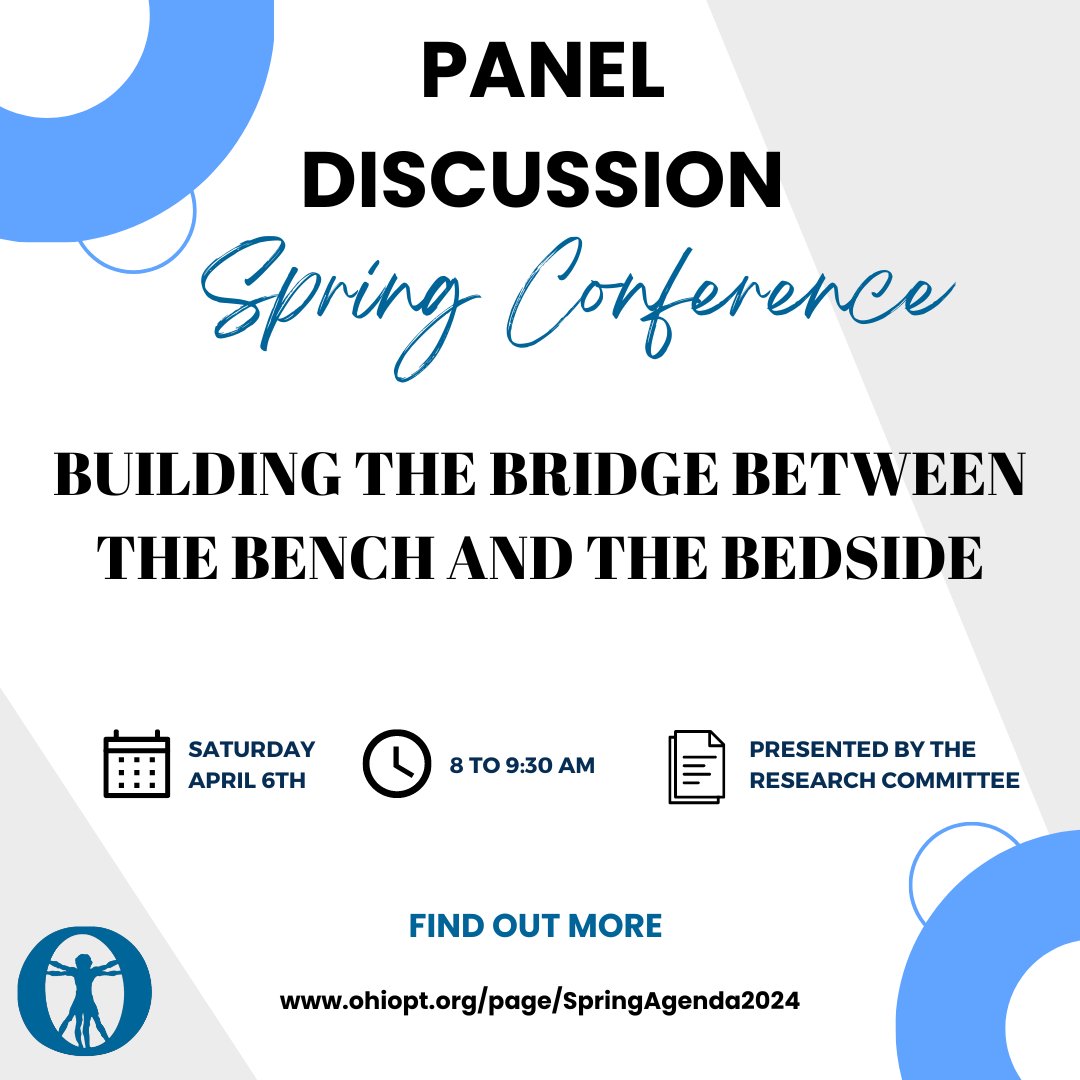 PANEL DISCUSSION

Spring Conference

BUILDING THE BRIDGE BETWEEN THE BENCH AND THE BEDSIDE

SATURDAY APRIL 6TH

8 TO 9:30 AM

PRESENTED BY THE RESEARCH COMMITTEE

FIND OUT MORE

www.ohiopt.org/page/SpringAgenda2024